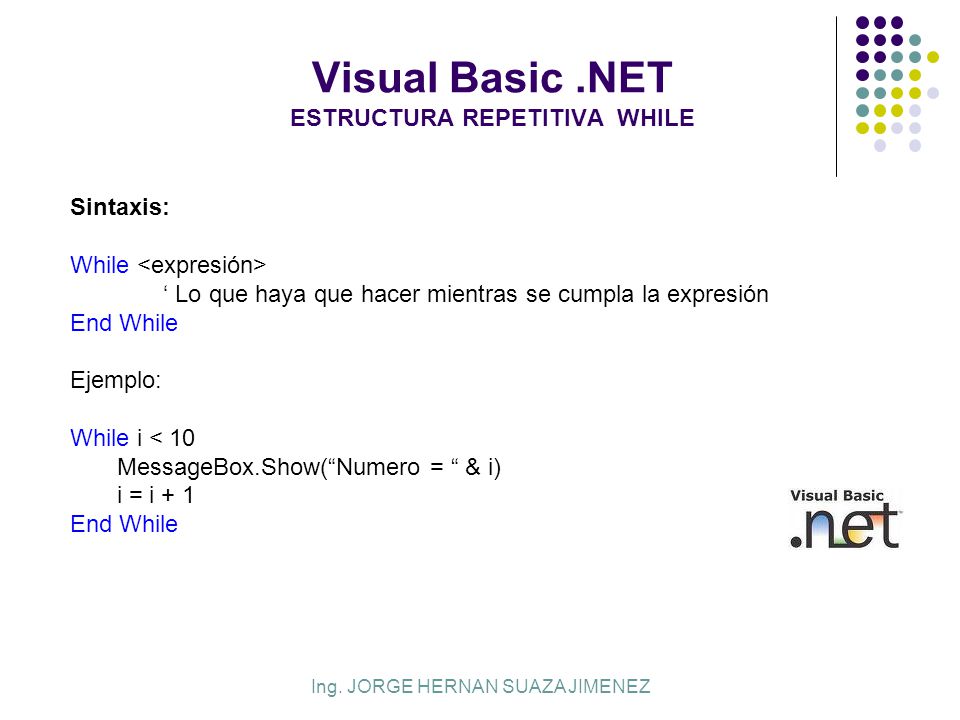 Visual Basic .NET
ESTRUCTURA REPETITIVA WHILE

Sintaxis:

While <expresión>
‘ Lo que haya que hacer mientras se cumpla la expresión
End While

Ejemplo:

While i < 10
MessageBox.Show(“Numero = “ & i)
i = i + 1
End While

Visual Basic
.net

Ing. JORGE HERNAN SUAZA JIMENEZ